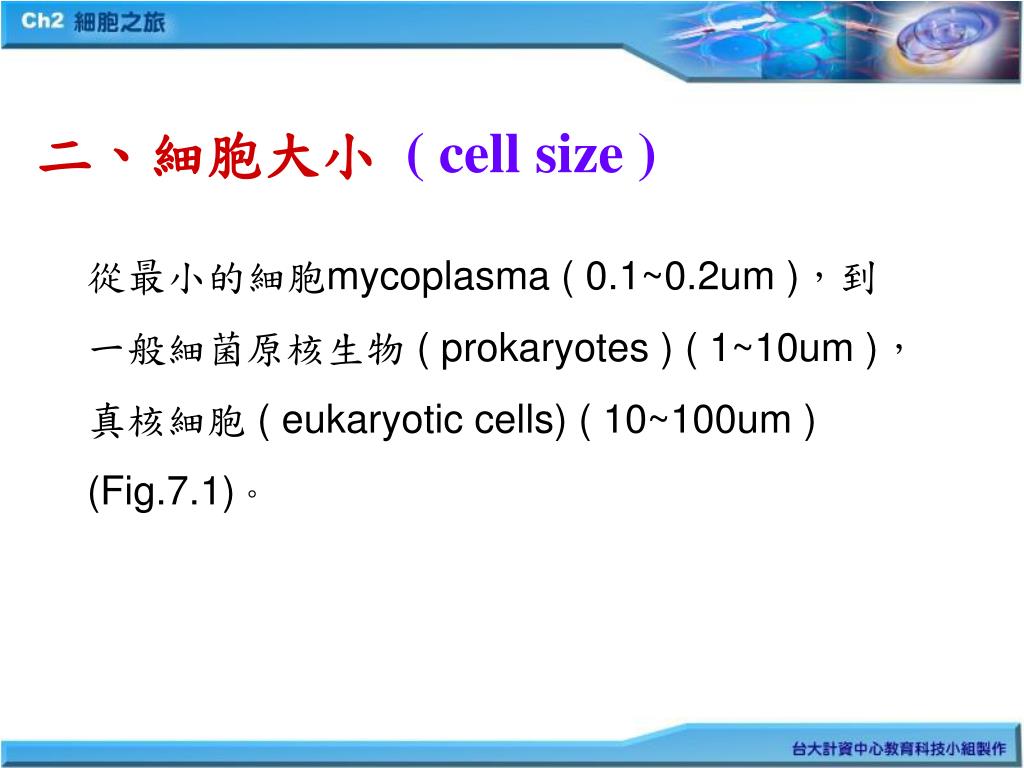 Ch2 細胞之旅

二、細胞大小 ( cell size )

從最小的細胞mycoplasma ( 0.1~0.2um )，到一般細菌原核生物 ( prokaryotes ) ( 1~10um )，真核細胞 ( eukaryotic cells) ( 10~100um ) (Fig.7.1)。

台大計資中心教育科技小組製作